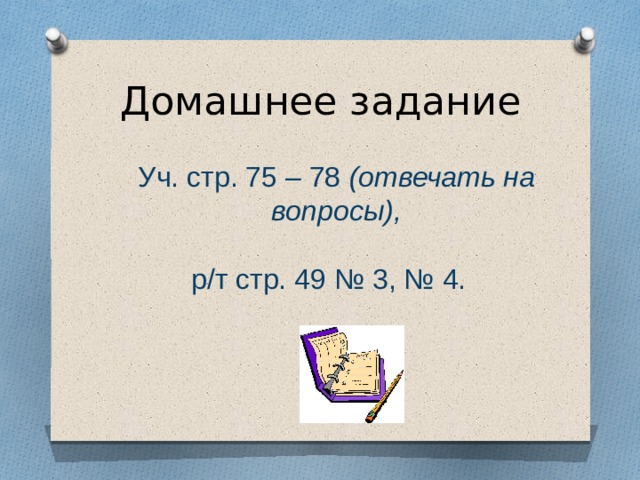 Домашнее задание

Уч. стр. 75 – 78 (отвечать на вопросы),

р/т стр. 49 № 3, № 4.